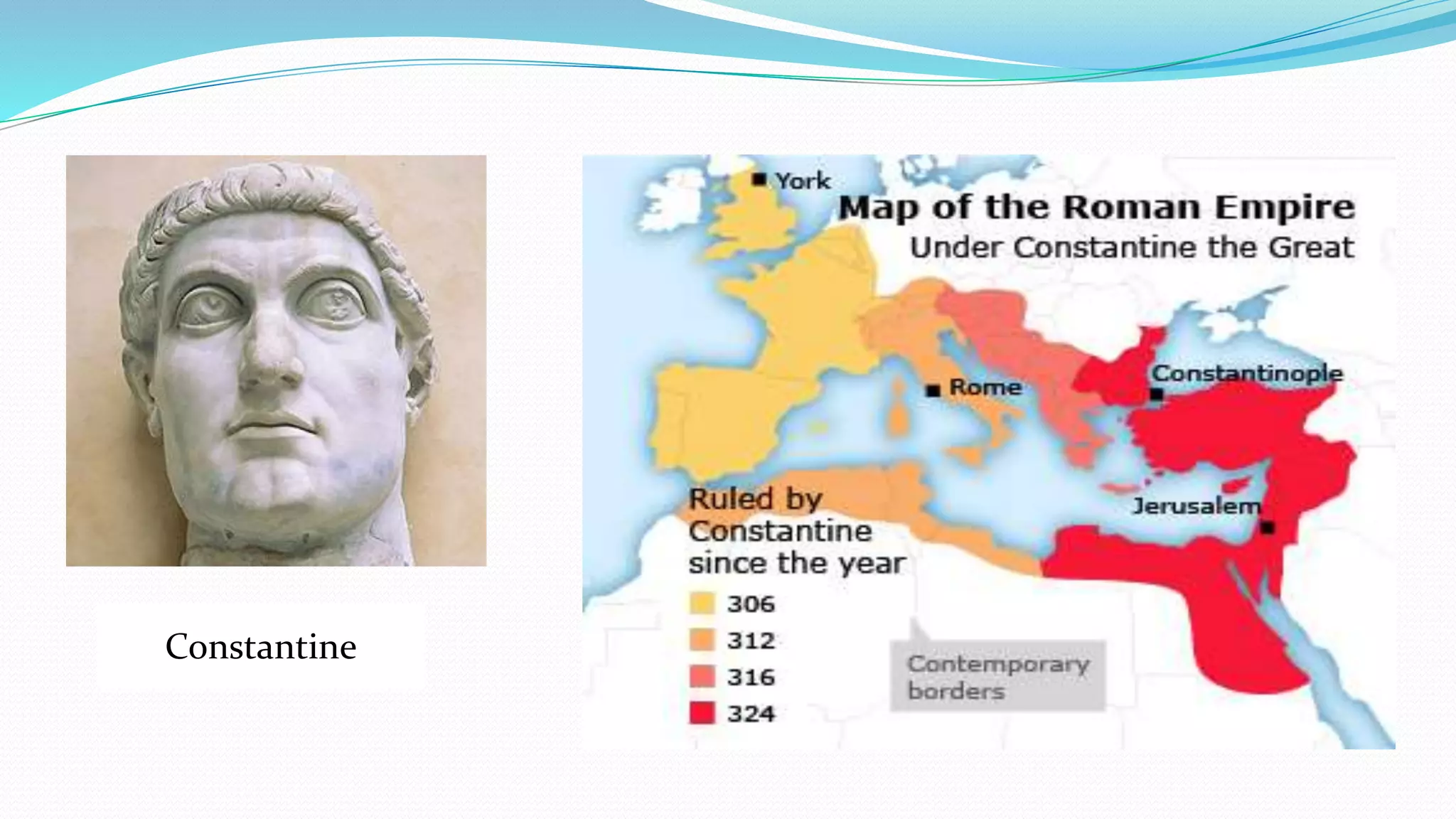 Constantine

York

Map of the Roman Empire
Under Constantine the Great

Rome

Constantinople

Jerusalem

Ruled by Constantine since the year

306
312
316
324

Contemporary borders